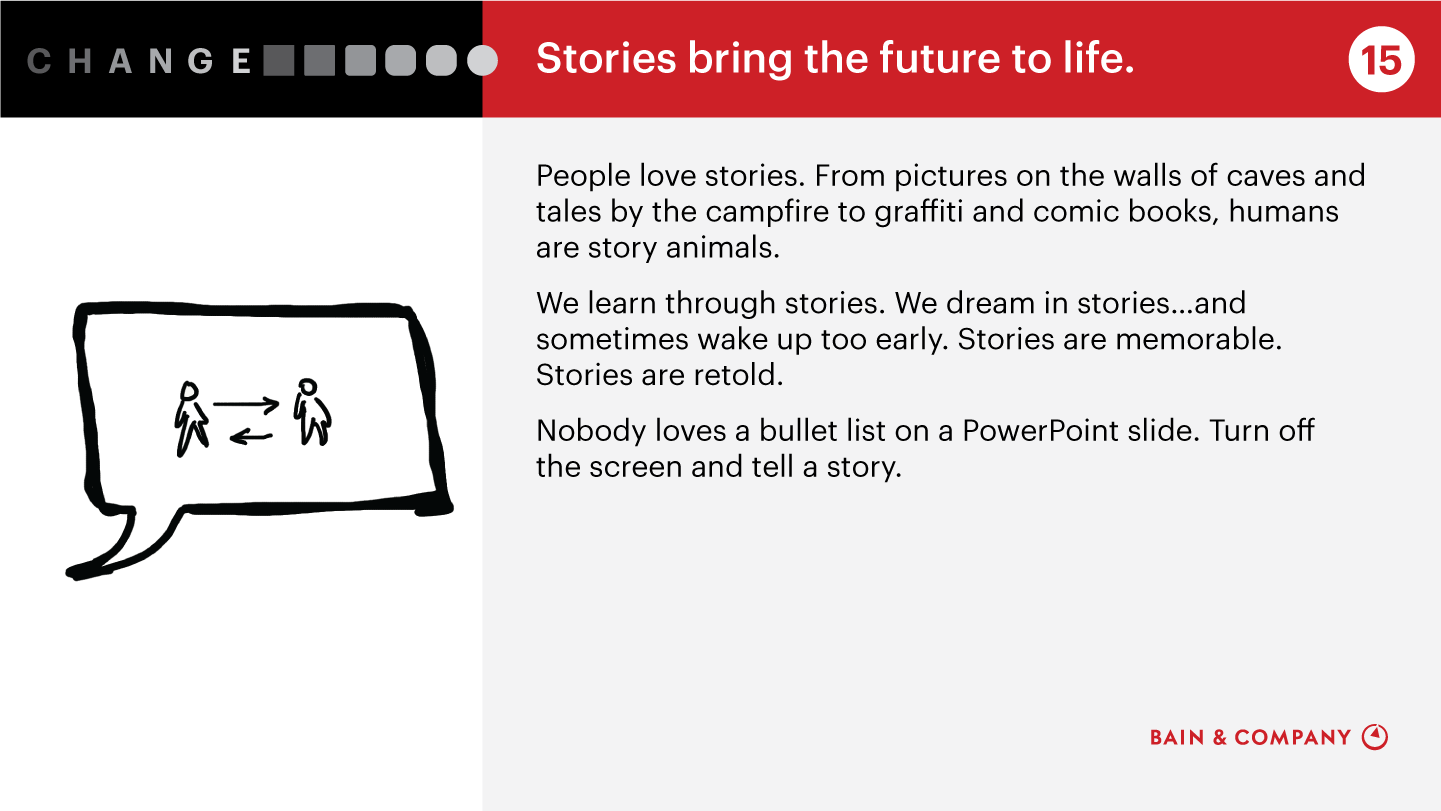 CHANGE

Stories bring the future to life.

15

People love stories. From pictures on the walls of caves and tales by the campfire to graffiti and comic books, humans are story animals.

We learn through stories. We dream in stories...and sometimes wake up too early. Stories are memorable. Stories are retold.

Nobody loves a bullet list on a PowerPoint slide. Turn off the screen and tell a story.

BAIN & COMPANY